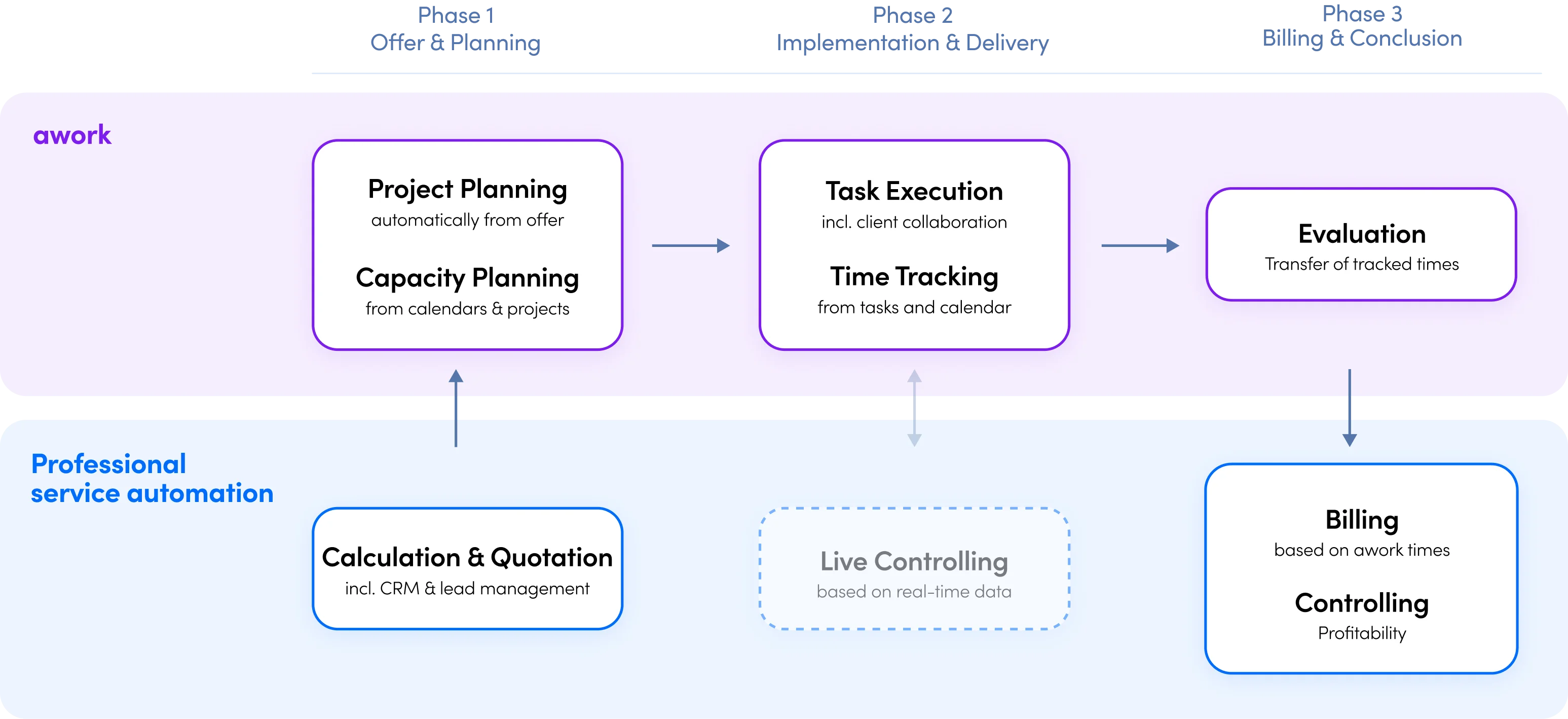 Phase 1
Offer & Planning

Phase 2
Implementation & Delivery

Phase 3
Billing & Conclusion

awork

Project Planning
automatically from offer

Capacity Planning
from calendars & projects

Task Execution
incl. client collaboration

Time Tracking
from tasks and calendar

Evaluation
Transfer of tracked times

Professional service automation

Calculation & Quotation
incl. CRM & lead management

Live Controlling
based on real-time data

Billing
based on awork times

Controlling
Profitability